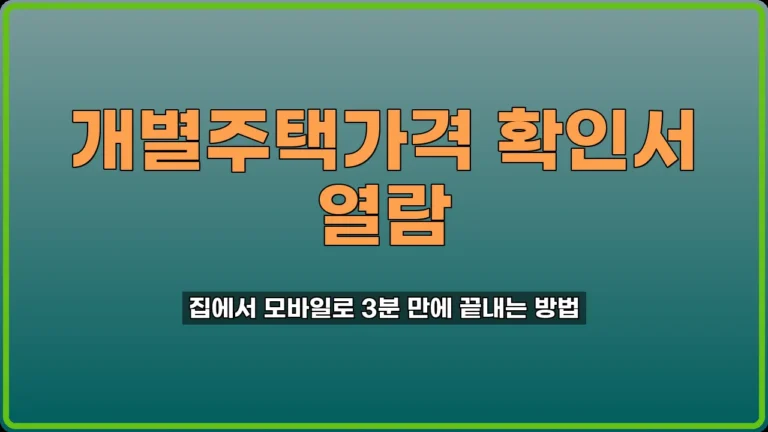 개별주택가격 확인서 열람

집에서 모바일로 3분 만에 끝내는 방법